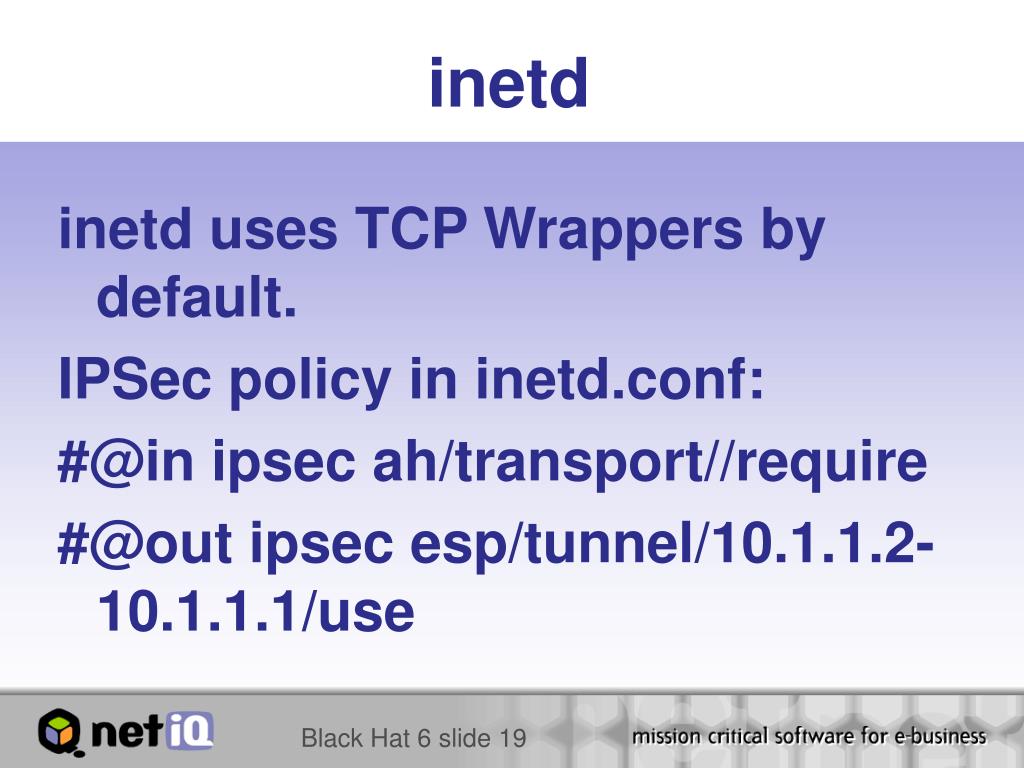 inetd

inetd uses TCP Wrappers by default.

IPSec policy in inetd.conf:

#@in ipsec ah/transport//require

#@out ipsec esp/tunnel/10.1.1.2-10.1.1.1/use

netiQ

Black Hat 6 slide 19

mission critical software for e-business